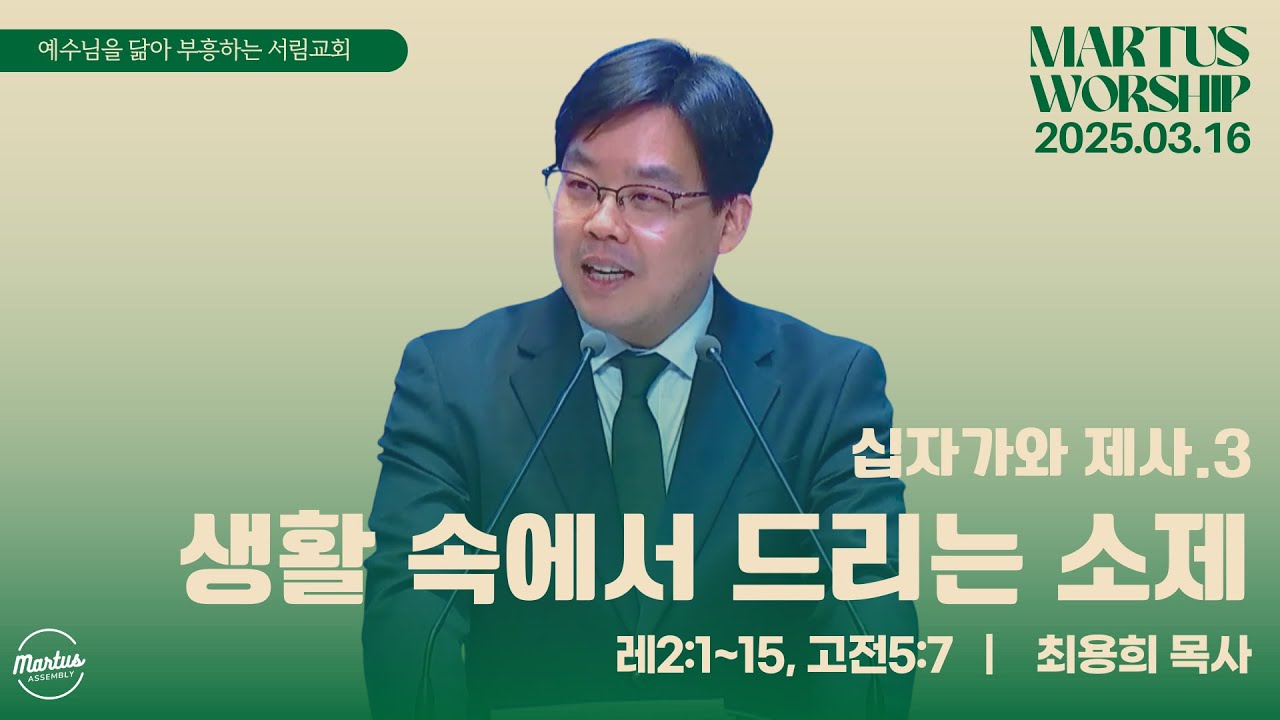 예수님을 닮아 부흥하는 서림교회

MARTUS WORSHIP
2025.03.16

십자가와 제사.3
생활 속에서 드리는 소제

레2:1~15, 고전5:7 | 최용희 목사

Martus
ASSEMBLY